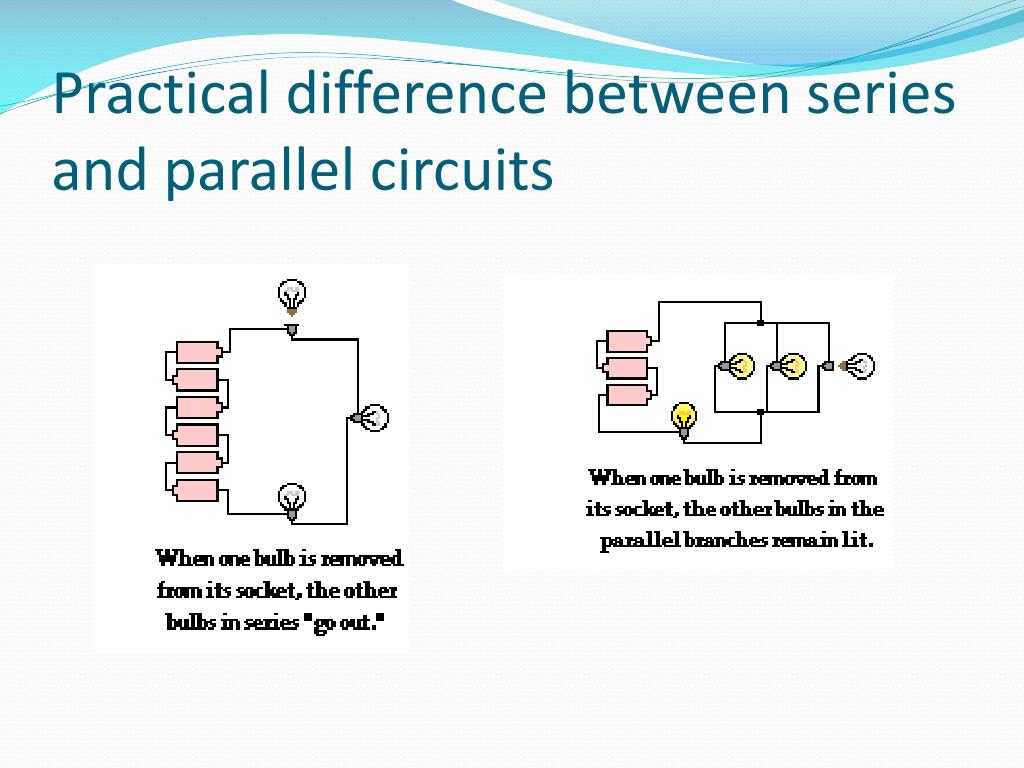 Practical difference between series and parallel circuits

When one bulb is removed from its socket, the other bulbs in series "go out."

When one bulb is removed from its socket, the other bulbs in the parallel branches remain lit.